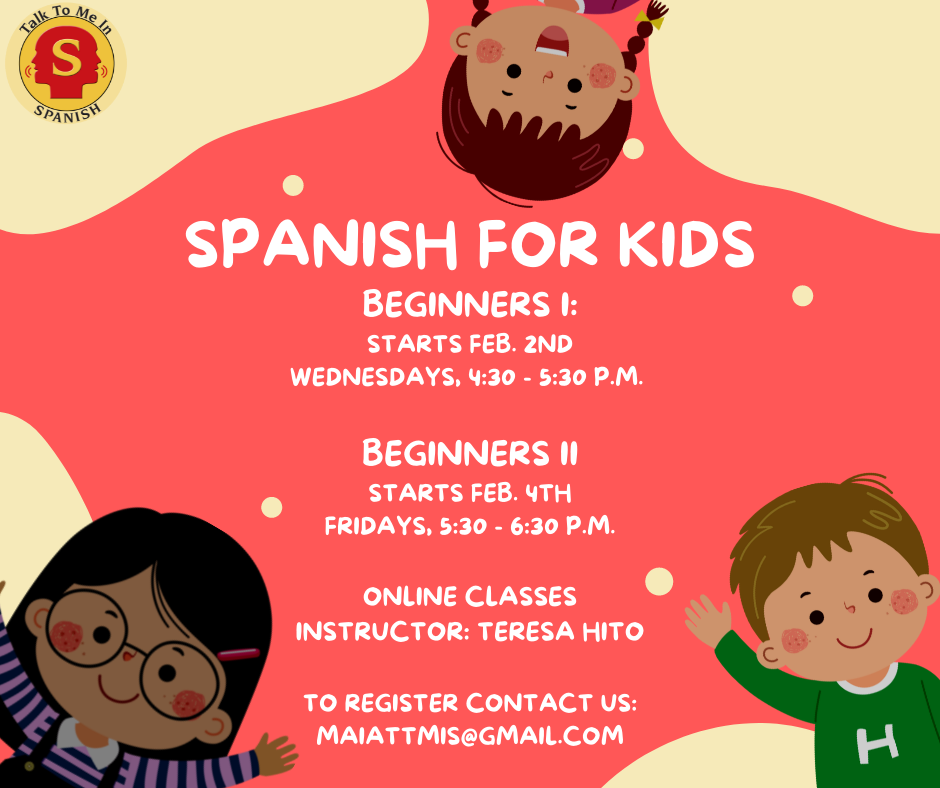 Talk To Me In
S
SPANISH

SPANISH FOR KIDS
BEGINNERS I:
STARTS FEB. 2ND
WEDNESDAYS, 4:30 - 5:30 P.M.

BEGINNERS II
STARTS FEB. 4TH
FRIDAYS, 5:30 - 6:30 P.M.

ONLINE CLASSES
INSTRUCTOR: TERESA HITO

TO REGISTER CONTACT US:
MAIATTMIS@GMAIL.COM

H